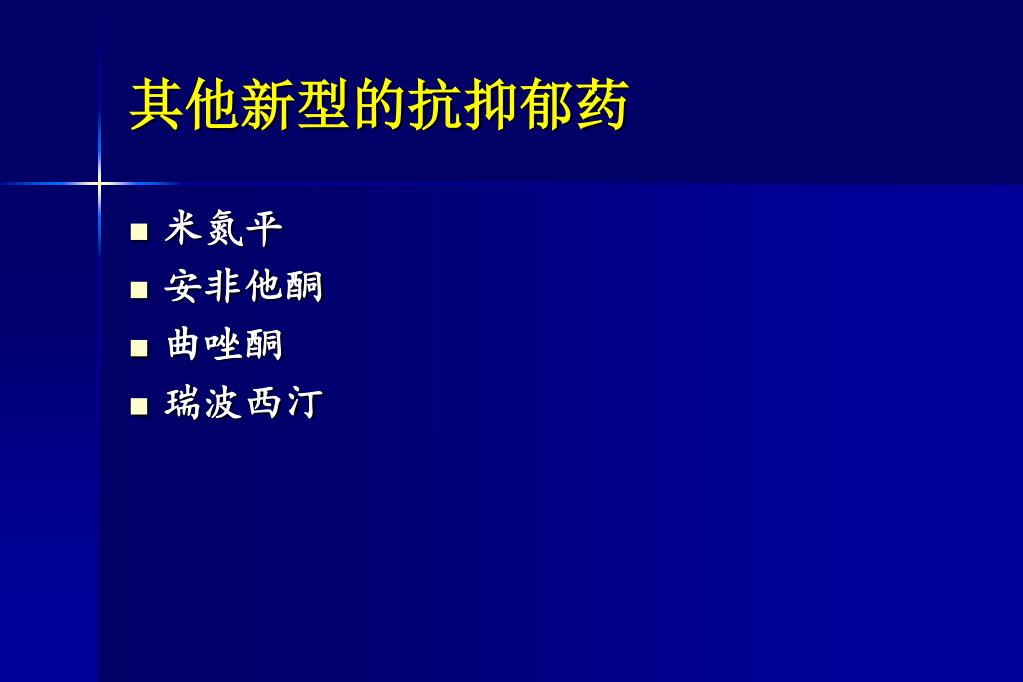 其他新型的抗抑郁药

- 米氮平
- 安非他酮
- 曲唑酮
- 瑞波西汀